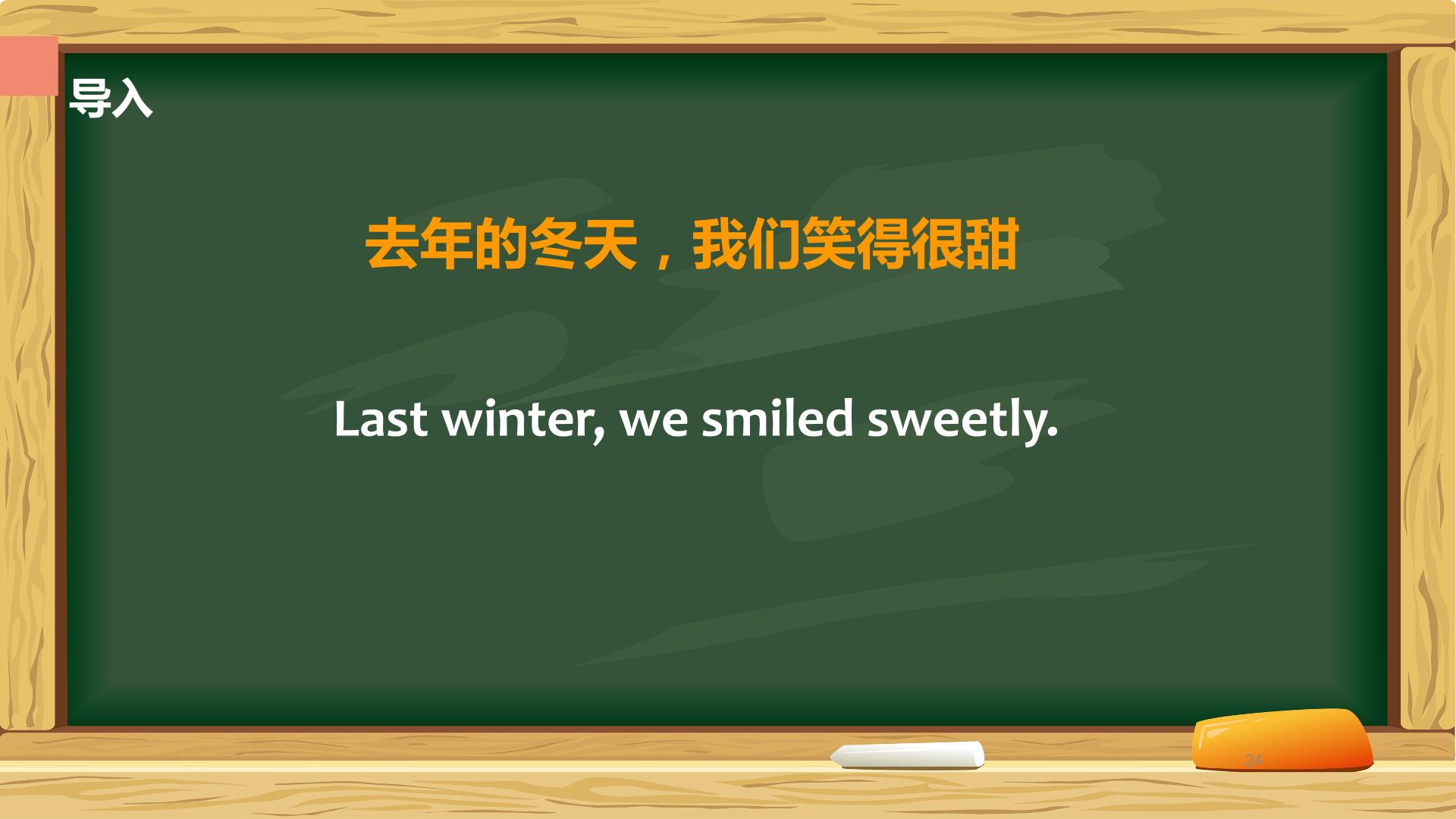 导入

去年的冬天，我们笑得很甜

Last winter, we smiled sweetly.

24